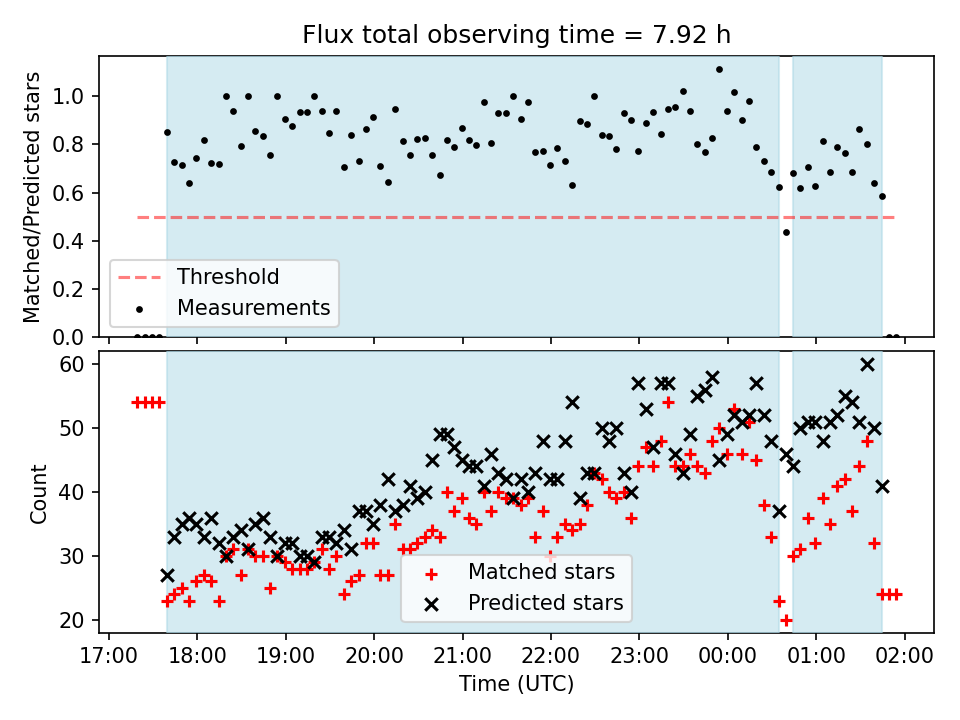 Flux total observing time = 7.92 h

Matched/Predicted stars

1.0
0.8
0.6
0.4
0.2
0.0

Threshold
Measurements

Count

60
50
40
30
20

Matched stars
Predicted stars

17:00 18:00 19:00 20:00 21:00 22:00 23:00 00:00 01:00 02:00
Time (UTC)